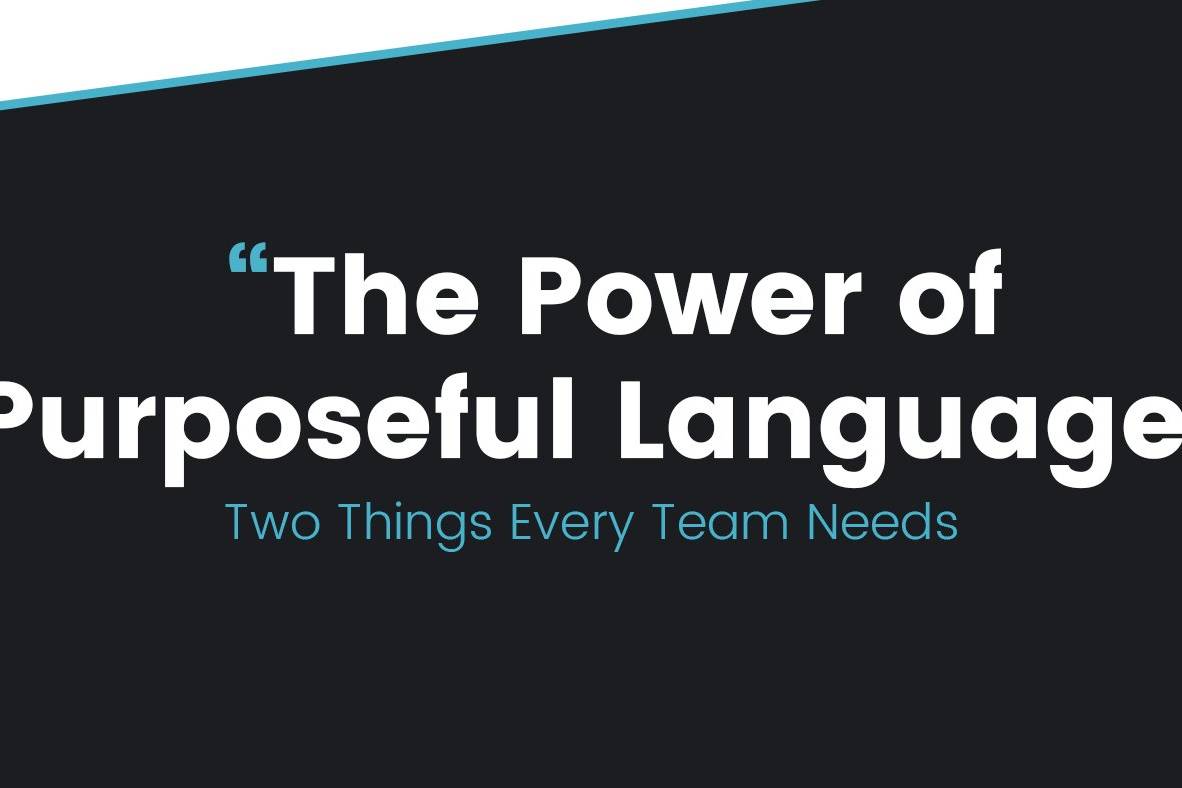 “The Power of Purposeful Language

Two Things Every Team Needs